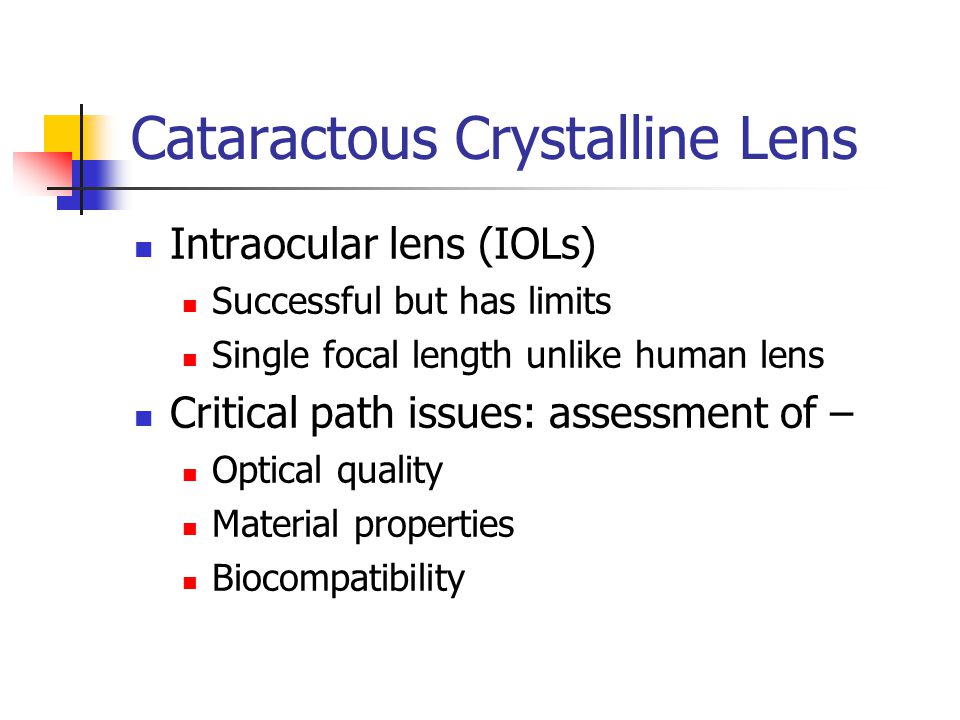 Cataractous Crystalline Lens

- Intraocular lens (IOLs)
  - Successful but has limits
  - Single focal length unlike human lens
- Critical path issues: assessment of –
  - Optical quality
  - Material properties
  - Biocompatibility